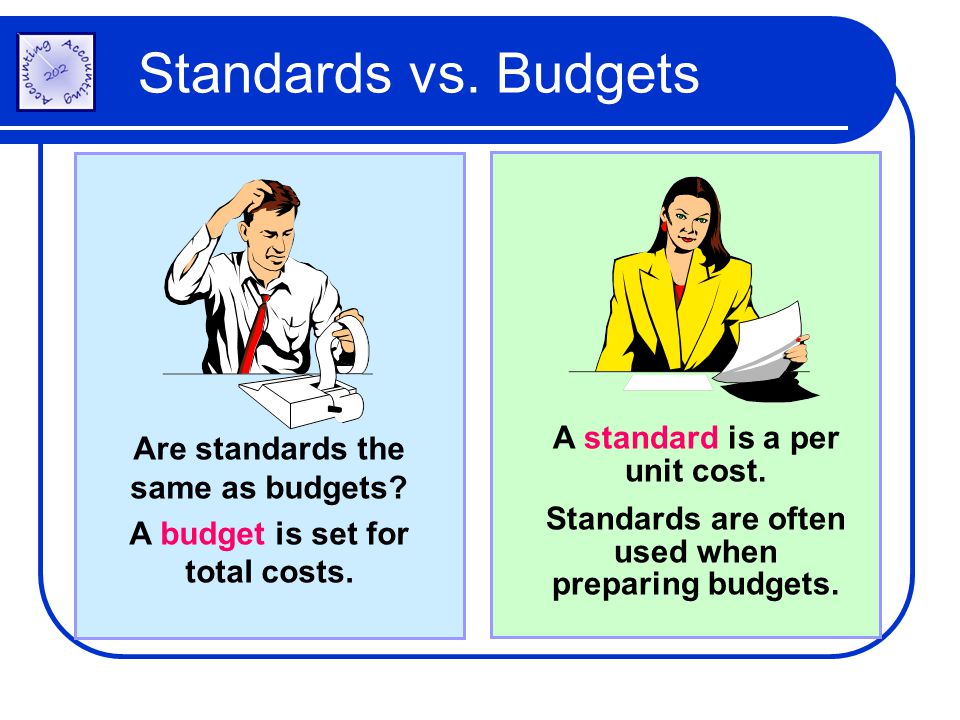 Accounting 202 Accounting

Standards vs. Budgets

Are standards the same as budgets?

A budget is set for total costs.

A standard is a per unit cost.

Standards are often used when preparing budgets.